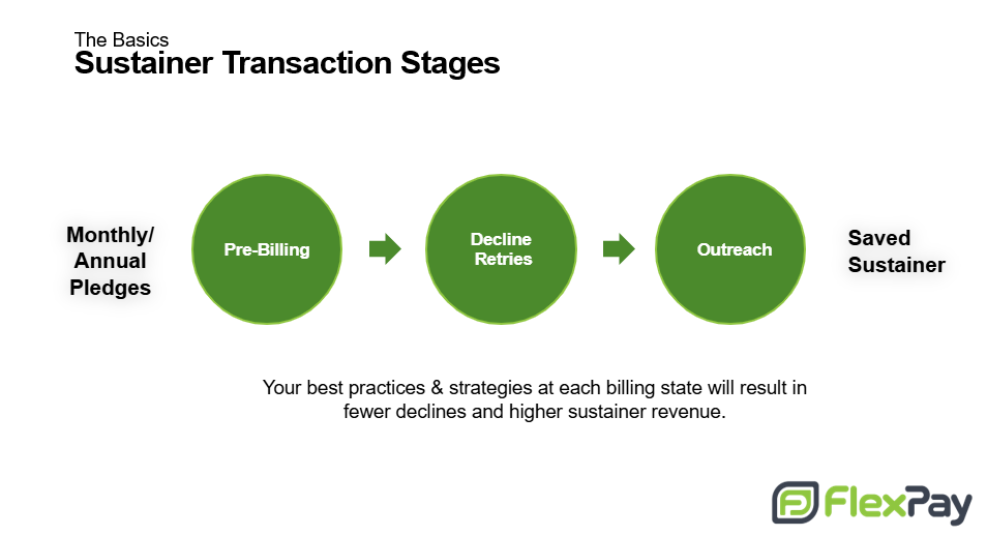 The Basics
Sustainer Transaction Stages

Monthly/ Annual Pledges

Pre-Billing

Decline Retries

Outreach

Saved Sustainer

Your best practices & strategies at each billing state will result in fewer declines and higher sustainer revenue.

FlexPay